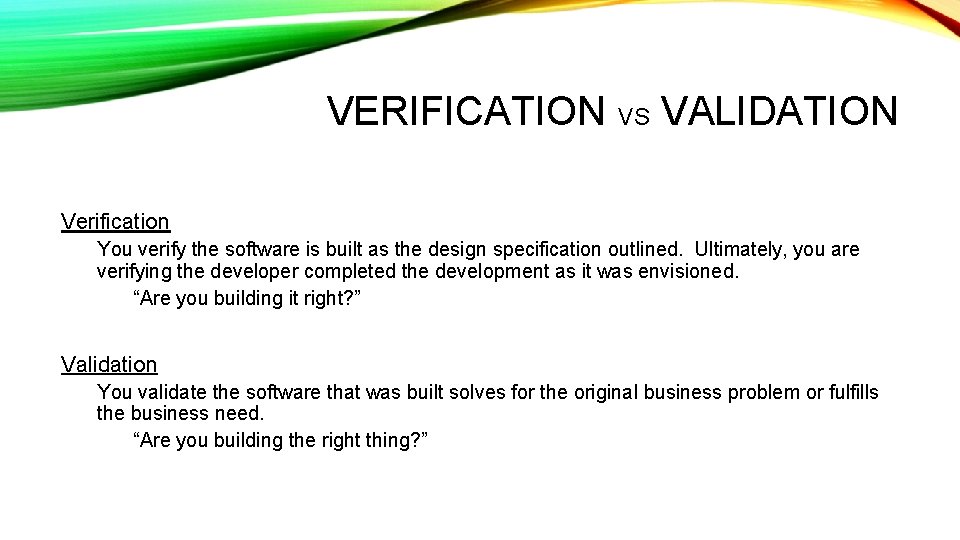 VERIFICATION VS VALIDATION

Verification

You verify the software is built as the design specification outlined. Ultimately, you are verifying the developer completed the development as it was envisioned.

“Are you building it right?”

Validation

You validate the software that was built solves for the original business problem or fulfills the business need.

“Are you building the right thing?”